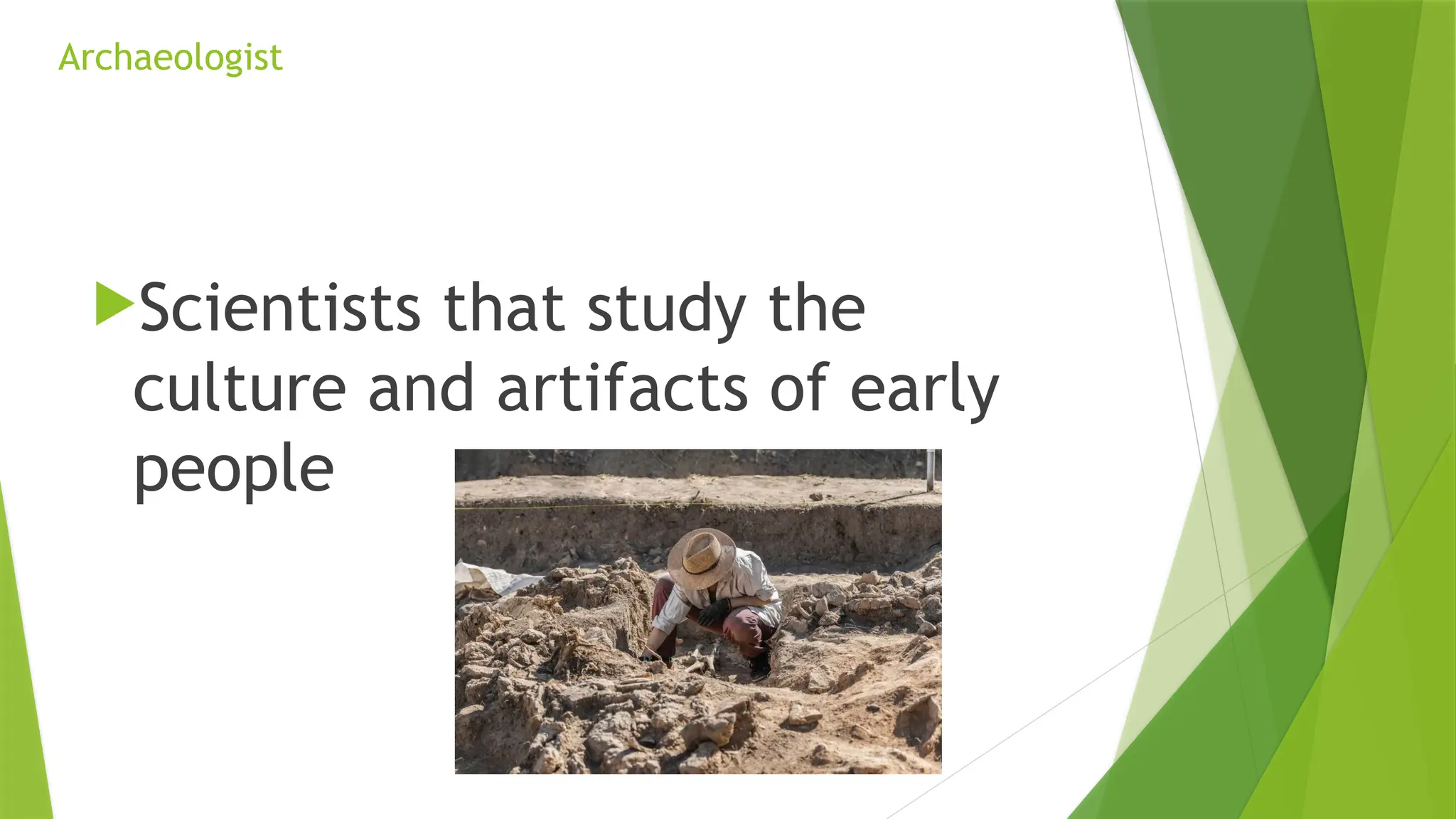 Archaeologist

Scientists that study the culture and artifacts of early people